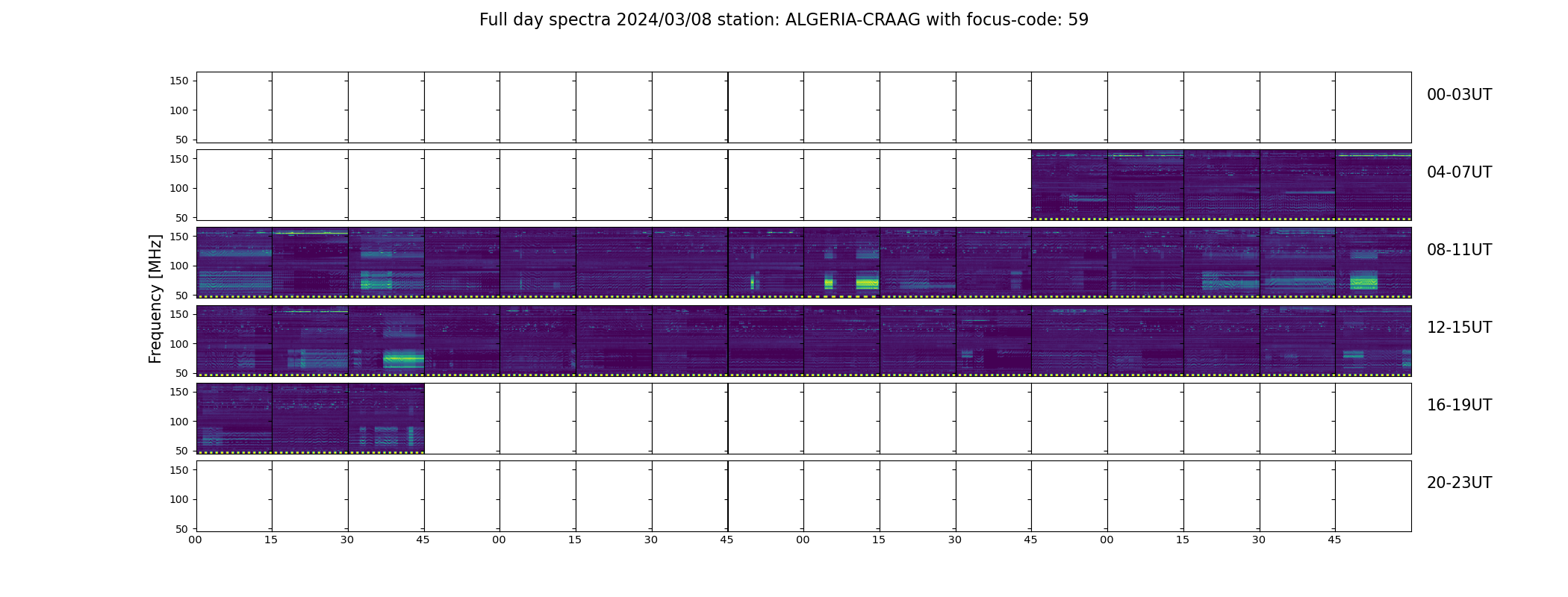 Full day spectra 2024/03/08 station: ALGERIA-CRAAG with focus-code: 59

Frequency [MHz]

150
100
50
00-03UT

150
100
50
04-07UT

150
100
50
08-11UT

150
100
50
12-15UT

150
100
50
16-19UT

150
100
50
20-23UT

00 15 30 45 00 15 30 45 00 15 30 45 00 15 30 45